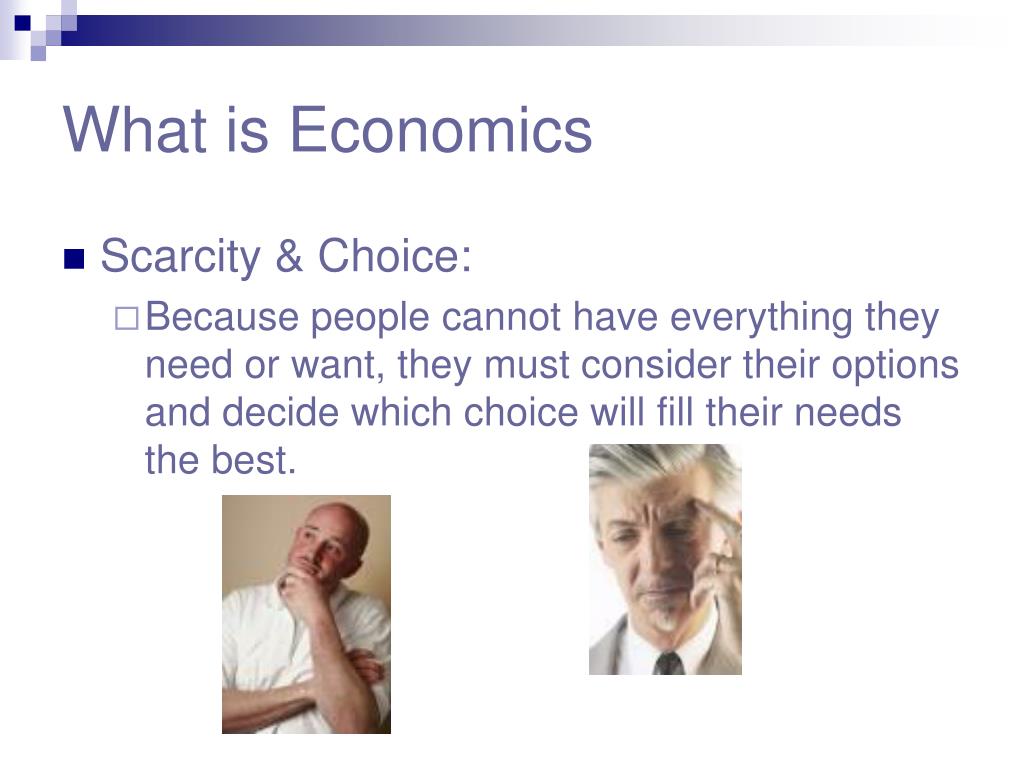 What is Economics

Scarcity & Choice:

Because people cannot have everything they need or want, they must consider their options and decide which choice will fill their needs the best.